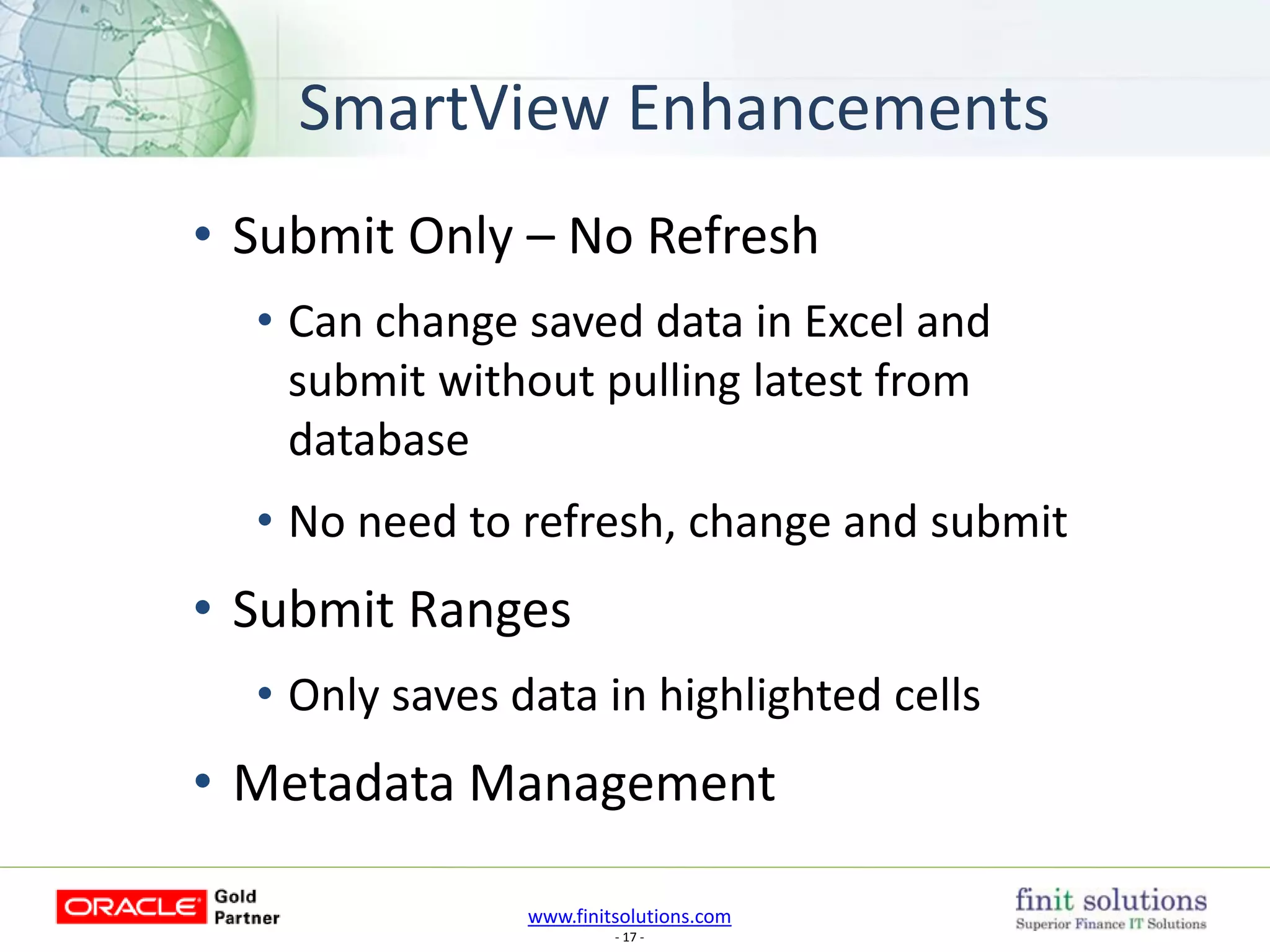 SmartView Enhancements

• Submit Only – No Refresh

• Can change saved data in Excel and submit without pulling latest from database

• No need to refresh, change and submit

• Submit Ranges

• Only saves data in highlighted cells

• Metadata Management

ORACLE Gold Partner

www.finitsolutions.com

- 17 -

finit solutions
Superior Finance IT Solutions